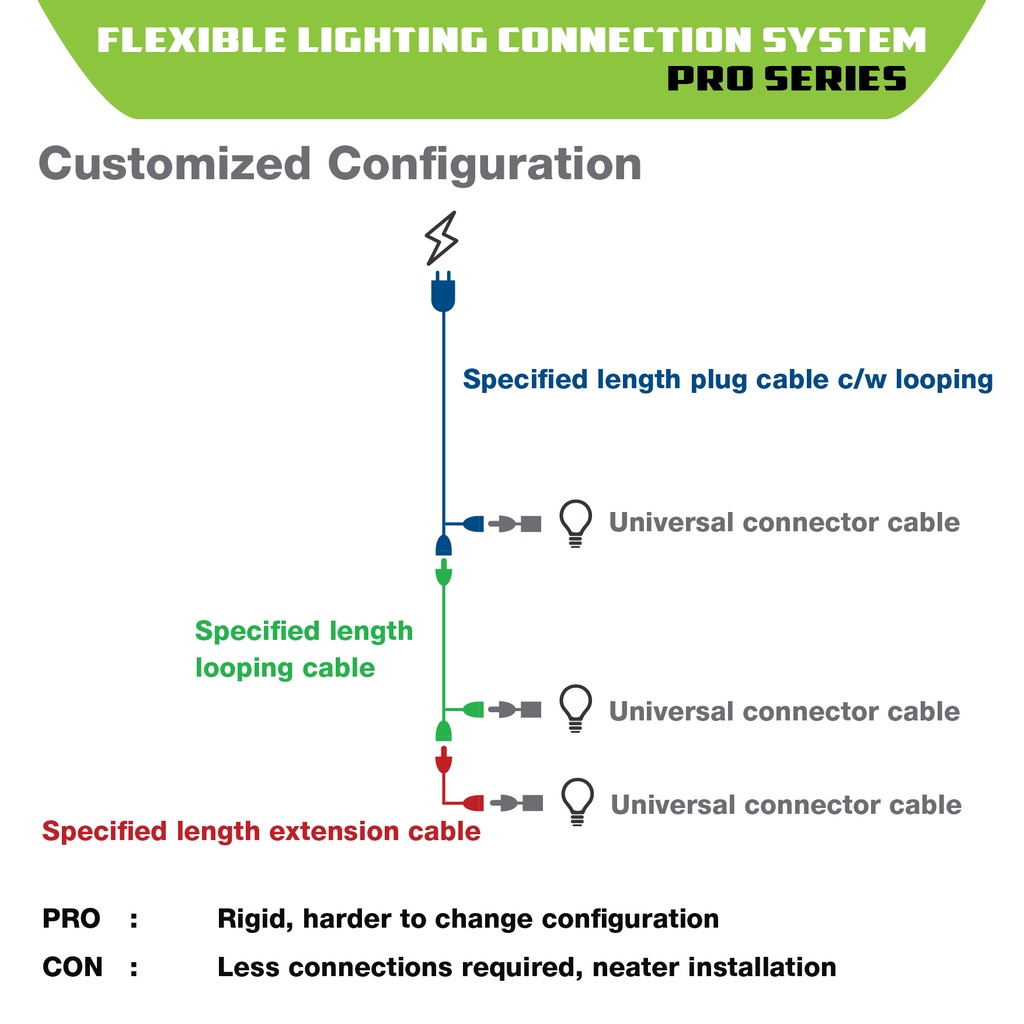 FLEXIBLE LIGHTING CONNECTION SYSTEM
PRO SERIES

Customized Configuration

Specified length plug cable c/w looping

Universal connector cable

Specified length looping cable

Universal connector cable

Universal connector cable

Specified length extension cable

PRO : Rigid, harder to change configuration
CON : Less connections required, neater installation